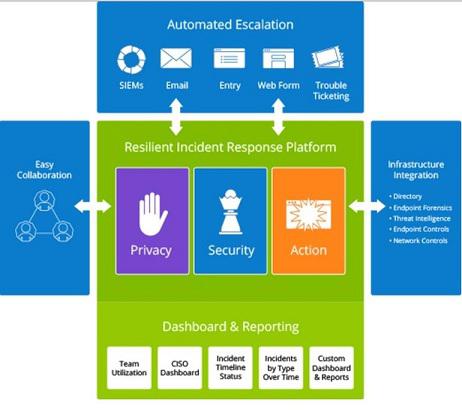 Automated Escalation

SIEMs
Email
Entry
Web Form
Trouble Ticketing

Easy Collaboration

Resilient Incident Response Platform

Privacy
Security
Action

Infrastructure Integration

• Directory
• Endpoint Forensics
• Threat Intelligence
• Endpoint Controls
• Network Controls

Dashboard & Reporting

Team Utilization
CISO Dashboard
Incident Timeline Status
Incidents by Type Over Time
Custom Dashboard & Reports